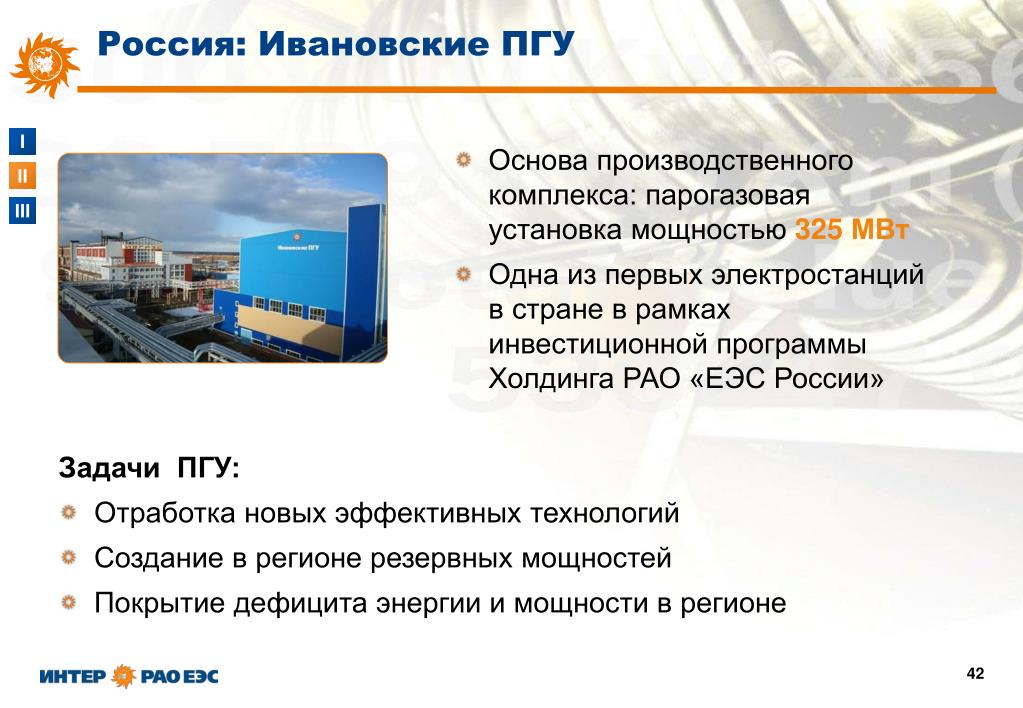 Россия: Ивановские ПГУ

I
II
III

Ивановские ПГУ

Основа производственного комплекса: парогазовая установка мощностью 325 МВт

Одна из первых электростанций в стране в рамках инвестиционной программы Холдинга РАО «ЕЭС России»

Задачи ПГУ:

Отработка новых эффективных технологий

Создание в регионе резервных мощностей

Покрытие дефицита энергии и мощности в регионе

ИНТЕР РАО ЕЭС

42